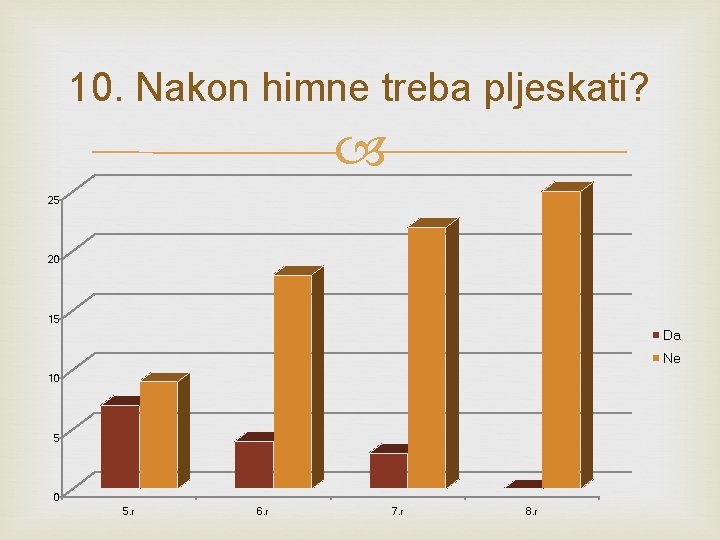 10. Nakon himne treba pljeskati?

25
20
15
10
5
0

5.r
6.r
7.r
8.r

Da
Ne